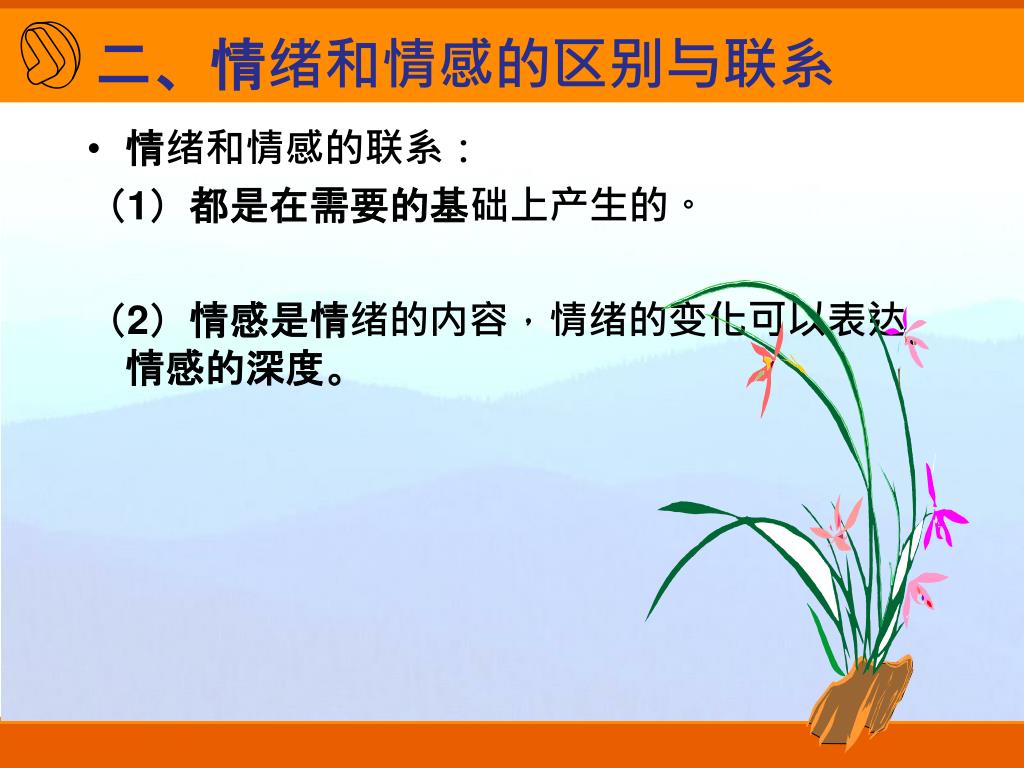 二、情绪和情感的区别与联系

• 情绪和情感的联系：

（1）都是在需要的基础上产生的。

（2）情感是情绪的内容，情绪的变化可以表达情感的深度。